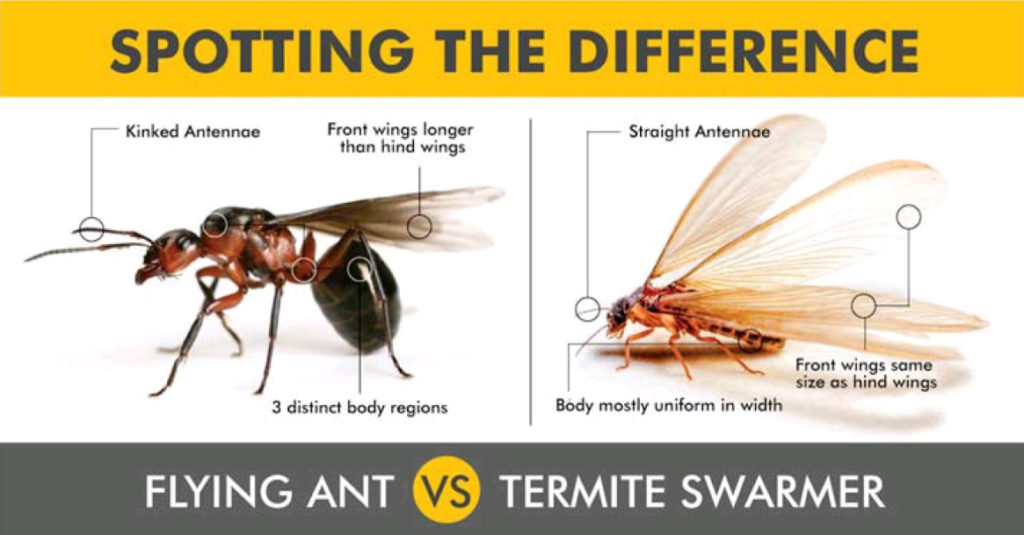 SPOTTING THE DIFFERENCE

Kinked Antennae

Front wings longer than hind wings

3 distinct body regions

Straight Antennae

Front wings same size as hind wings

Body mostly uniform in width

FLYING ANT VS TERMITE SWARMER